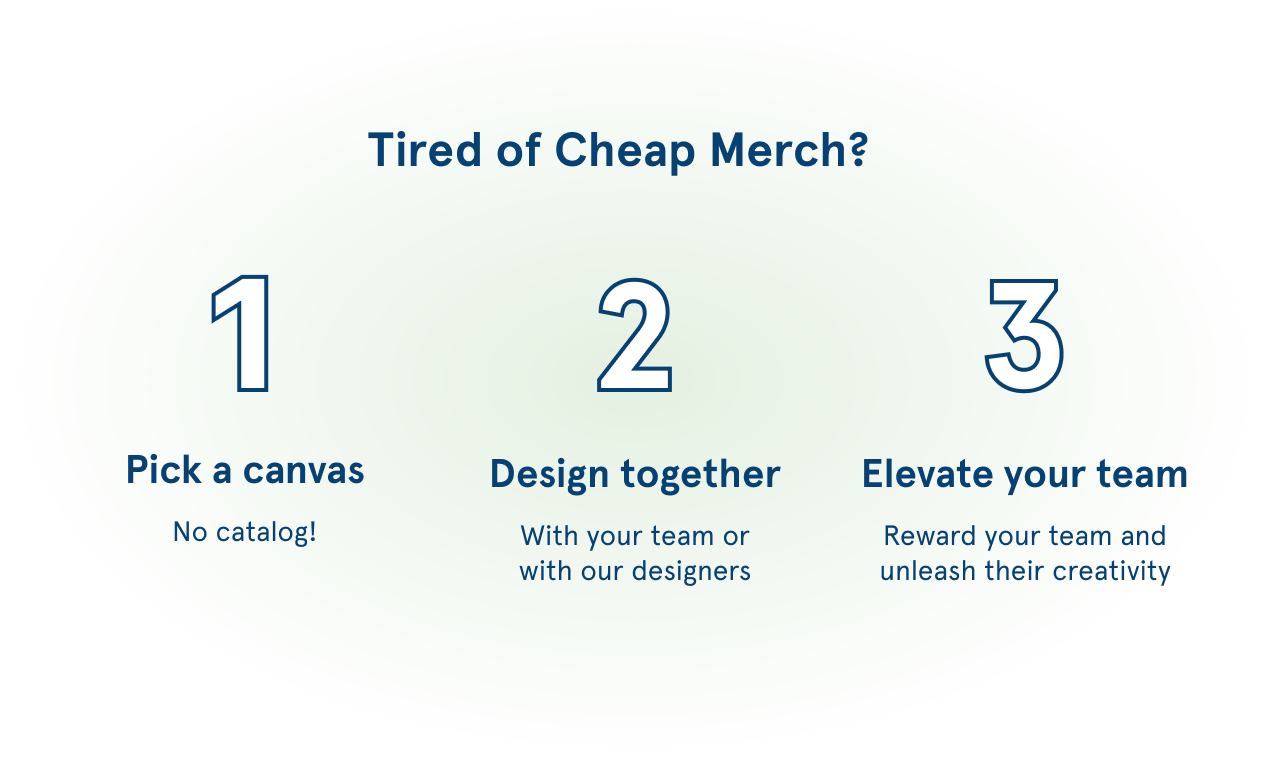 Tired of Cheap Merch?

1

Pick a canvas

No catalog!

2

Design together

With your team or with our designers

3

Elevate your team

Reward your team and unleash their creativity